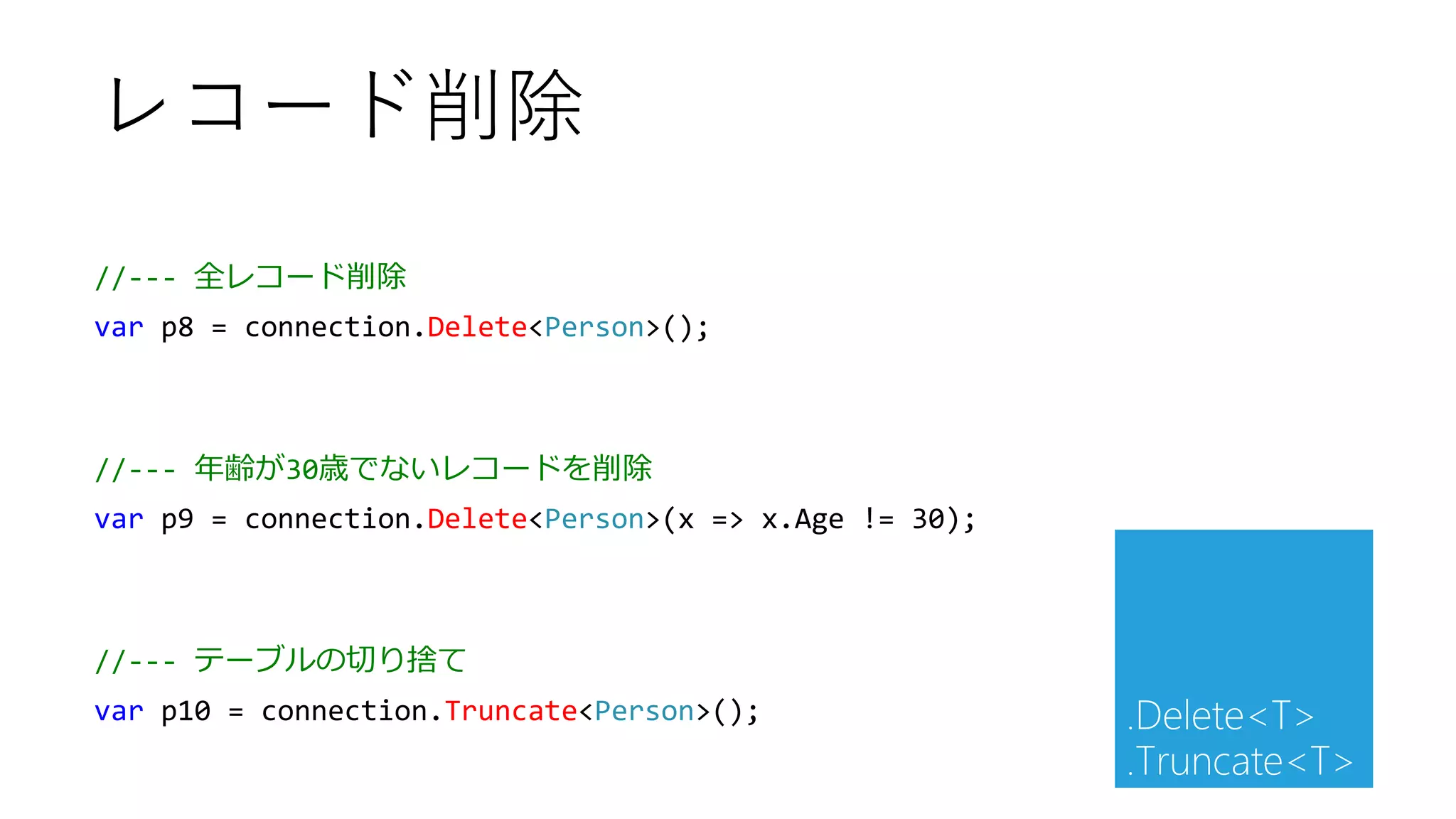 レコード削除

//--- 全レコード削除
var p8 = connection.Delete<Person>();

//--- 年齢が30歳でないレコードを削除
var p9 = connection.Delete<Person>(x => x.Age != 30);

//--- テーブルの切り捨て
var p10 = connection.Truncate<Person>();

.Delete<T>
.Truncate<T>